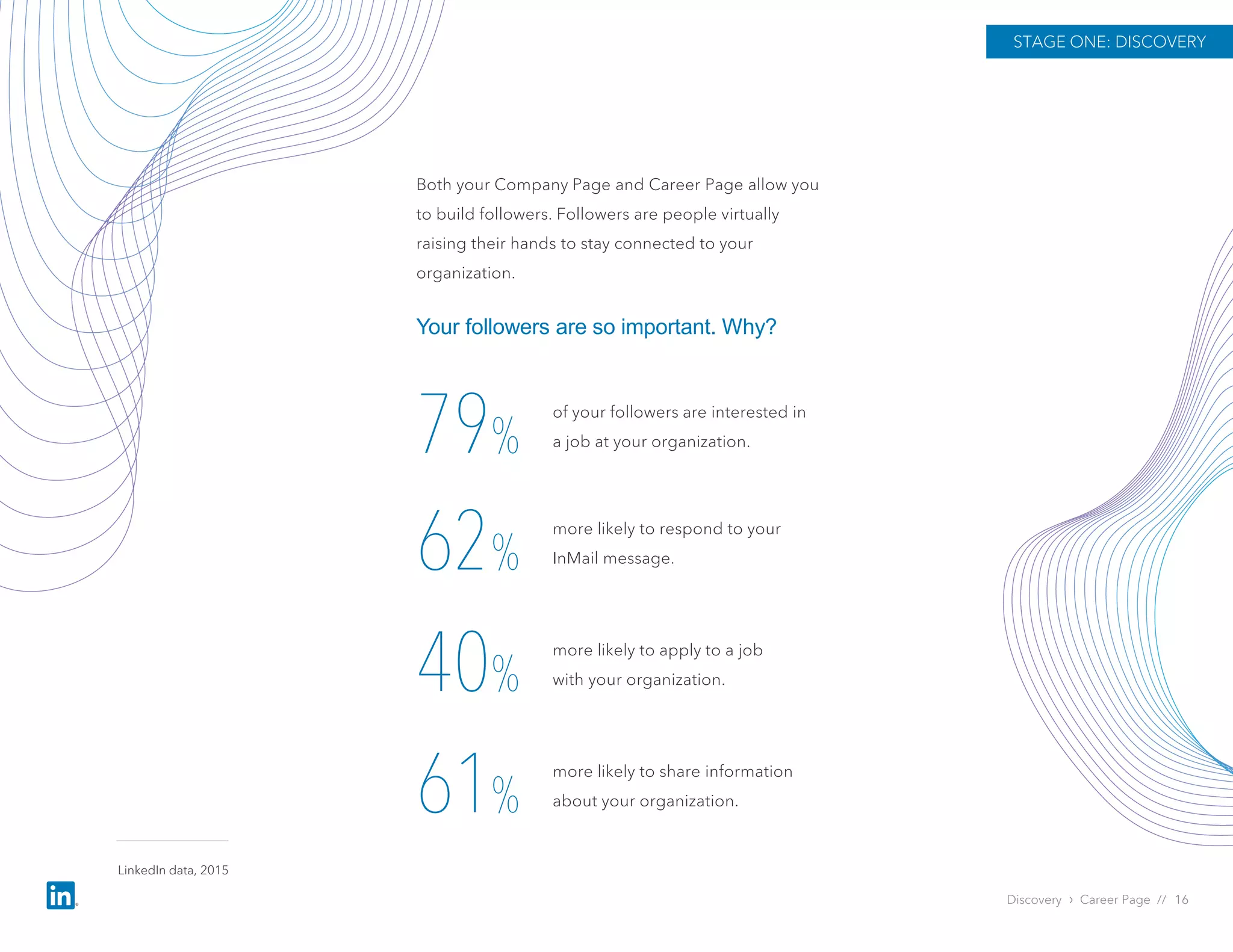 STAGE ONE: DISCOVERY

Both your Company Page and Career Page allow you to build followers. Followers are people virtually raising their hands to stay connected to your organization.

Your followers are so important. Why?

79% of your followers are interested in a job at your organization.

62% more likely to respond to your InMail message.

40% more likely to apply to a job with your organization.

61% more likely to share information about your organization.

LinkedIn data, 2015

in

Discovery › Career Page // 16